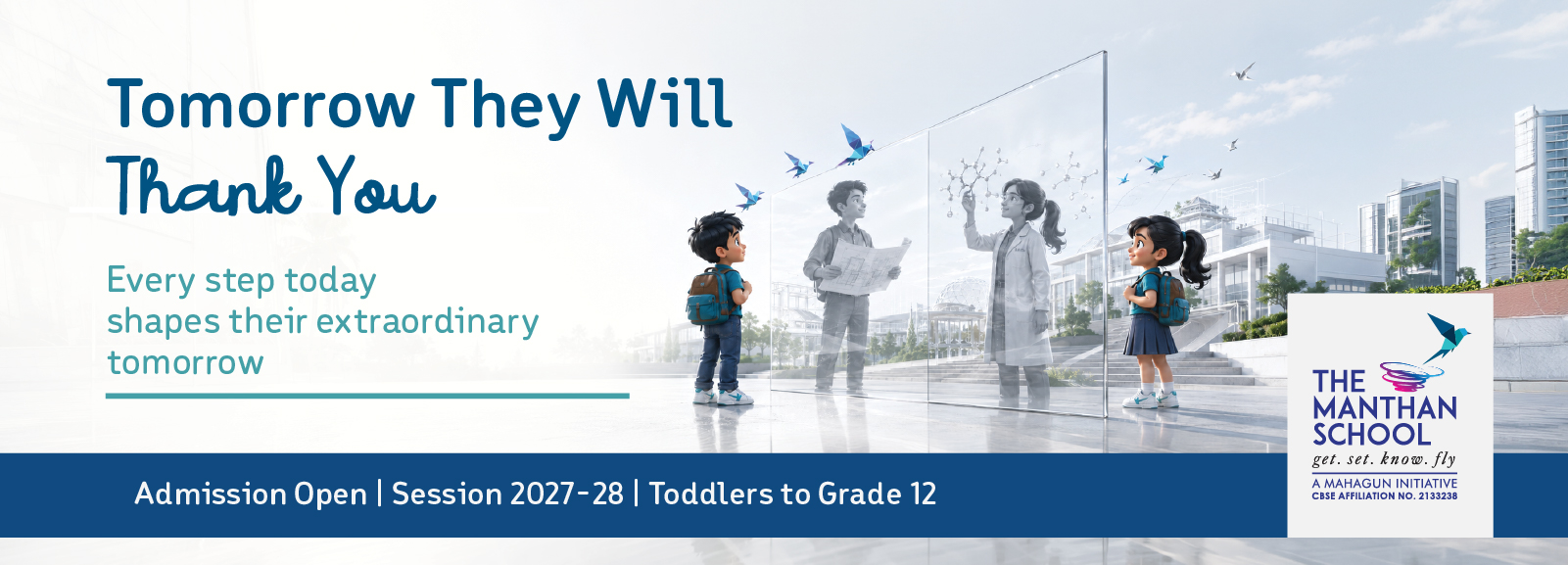 Tomorrow They Will
Thank You

Every step today
shapes their extraordinary
tomorrow

Admission Open | Session 2027-28 | Toddlers to Grade 12

THE
MANTHAN
SCHOOL
get. set. know. fly
A MAHAGUN INITIATIVE
CBSE AFFILIATION NO. 2133238